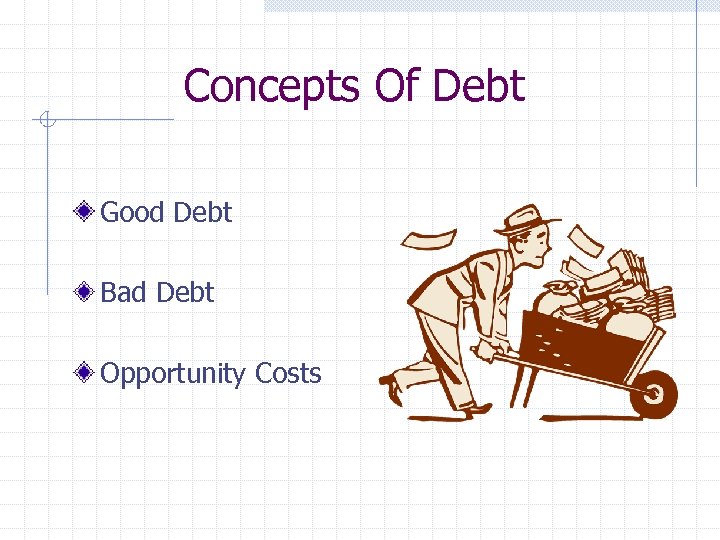 Concepts Of Debt

Good Debt

Bad Debt

Opportunity Costs